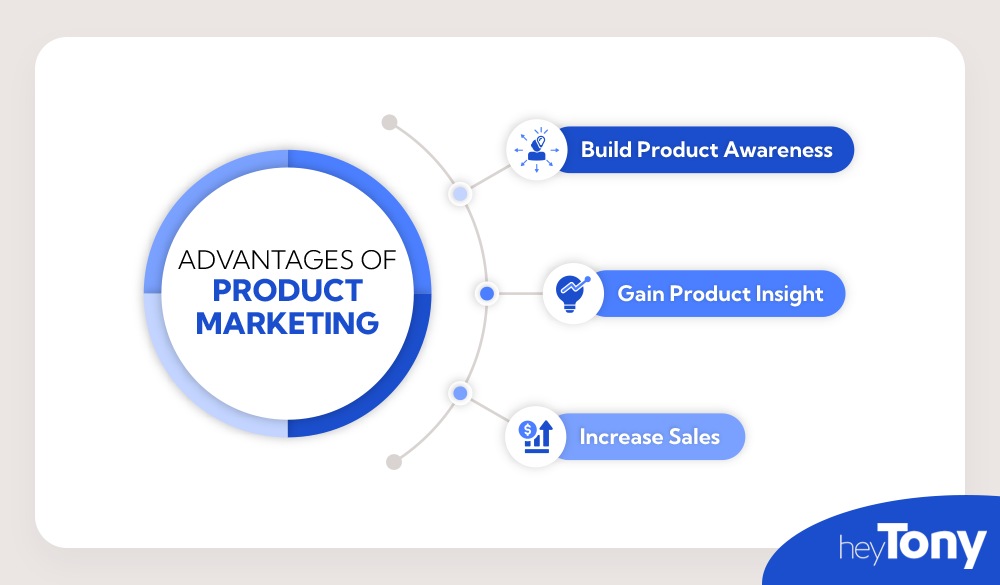 ADVANTAGES OF
PRODUCT MARKETING

Build Product Awareness

Gain Product Insight

Increase Sales

heyTony